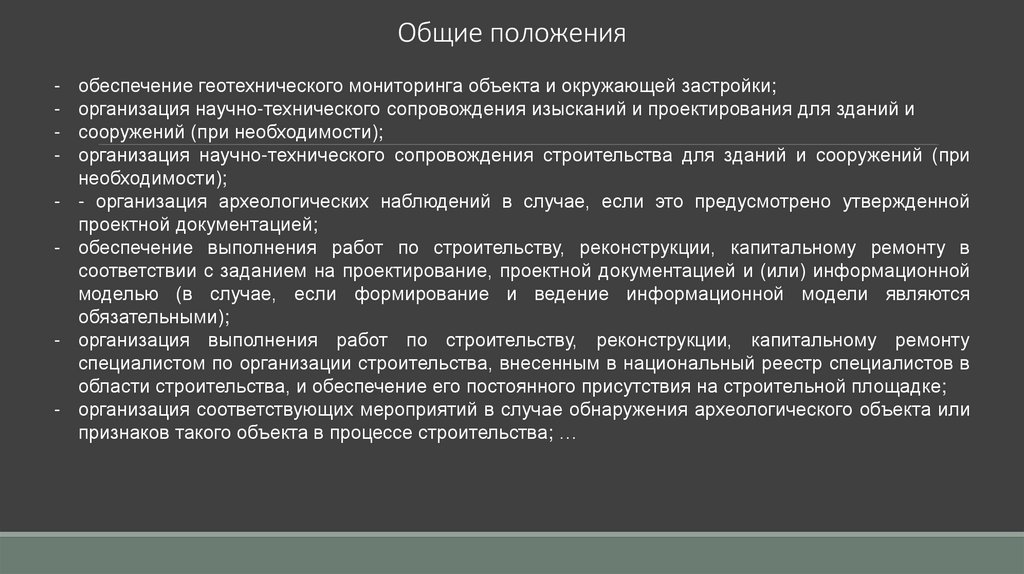 Общие положения

- обеспечение геотехнического мониторинга объекта и окружающей застройки;
- организация научно-технического сопровождения изысканий и проектирования для зданий и
- сооружений (при необходимости);
- организация научно-технического сопровождения строительства для зданий и сооружений (при необходимости);
- - организация археологических наблюдений в случае, если это предусмотрено утвержденной проектной документацией;
- обеспечение выполнения работ по строительству, реконструкции, капитальному ремонту в соответствии с заданием на проектирование, проектной документацией и (или) информационной моделью (в случае, если формирование и ведение информационной модели являются обязательными);
- организация выполнения работ по строительству, реконструкции, капитальному ремонту специалистом по организации строительства, внесенным в национальный реестр специалистов в области строительства, и обеспечение его постоянного присутствия на строительной площадке;
- организация соответствующих мероприятий в случае обнаружения археологического объекта или признаков такого объекта в процессе строительства; …